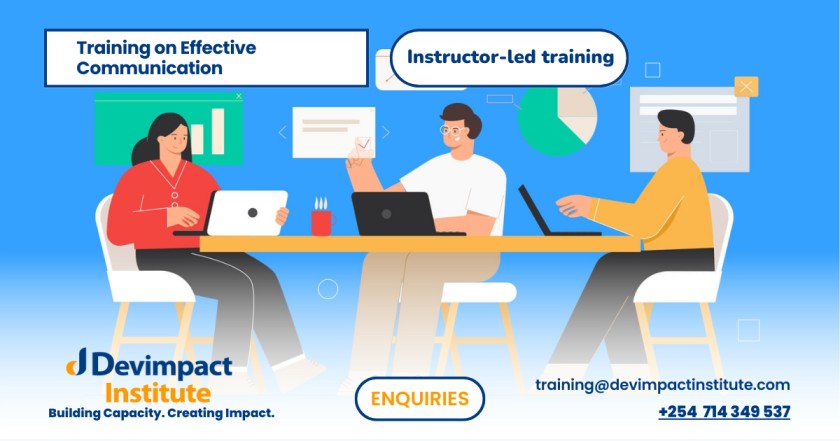 Training on Effective Communication

Instructor-led training

Devimpact Institute
Building Capacity. Creating Impact.

ENQUIRIES

training@devimpactinstitute.com
+254 714 349 537